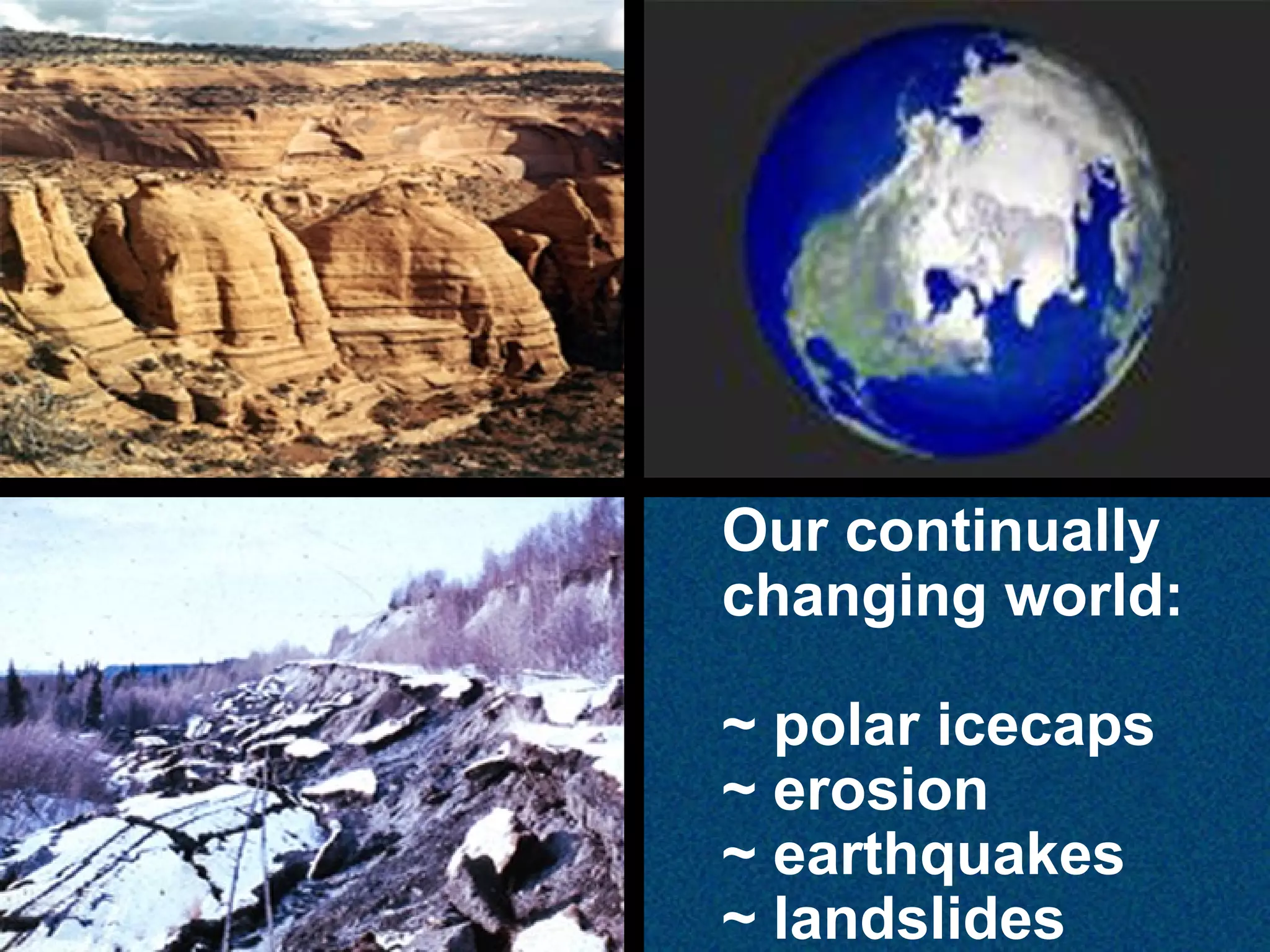 Our continually changing world:

~ polar icecaps
~ erosion
~ earthquakes
~ landslides